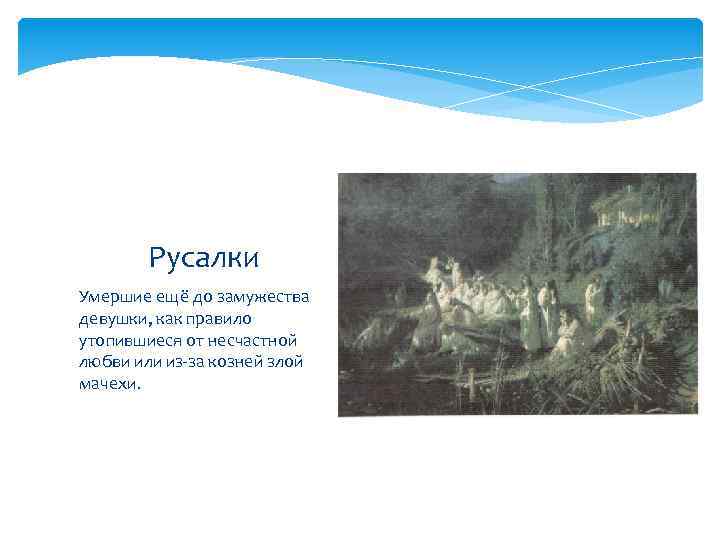 Русалки

Умершие ещё до замужества девушки, как правило утопившиеся от несчастной любви или из-за козней злой мачехи.